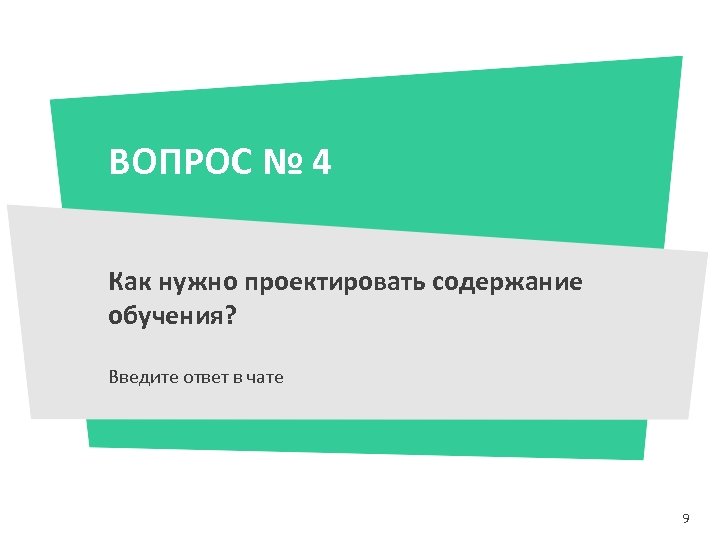 ВОПРОС № 4

Как нужно проектировать содержание обучения?

Введите ответ в чате

9